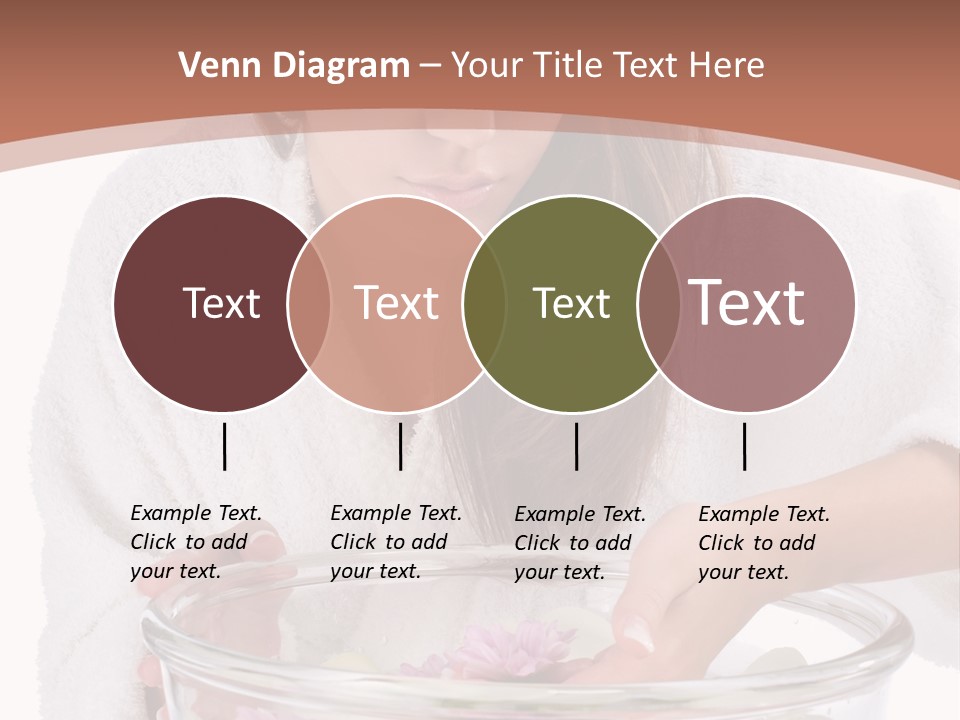 Venn Diagram – Your Title Text Here

Text

Text

Text

Text

Example Text. Click to add your text.

Example Text. Click to add your text.

Example Text. Click to add your text.

Example Text. Click to add your text.